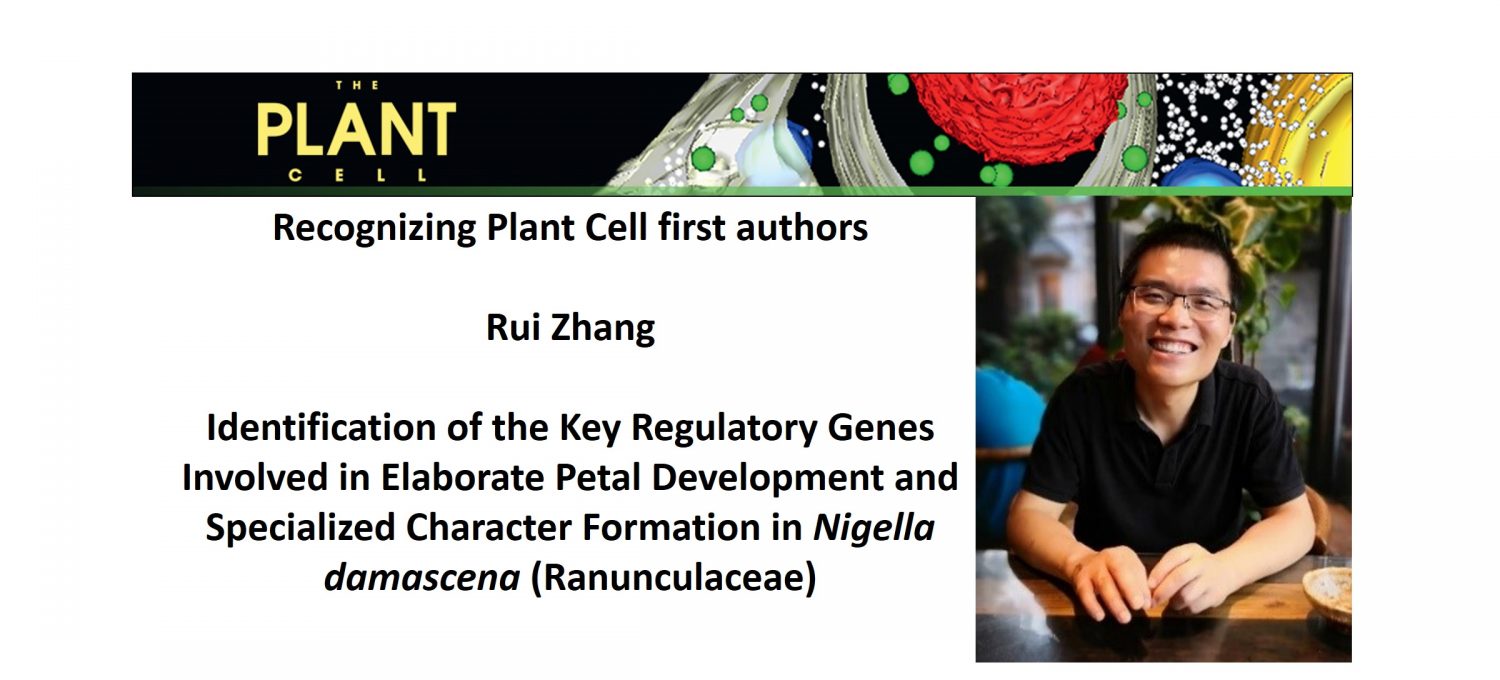 THE
PLANT
CELL

Recognizing Plant Cell first authors

Rui Zhang

Identification of the Key Regulatory Genes Involved in Elaborate Petal Development and Specialized Character Formation in Nigella damascena (Ranunculaceae)